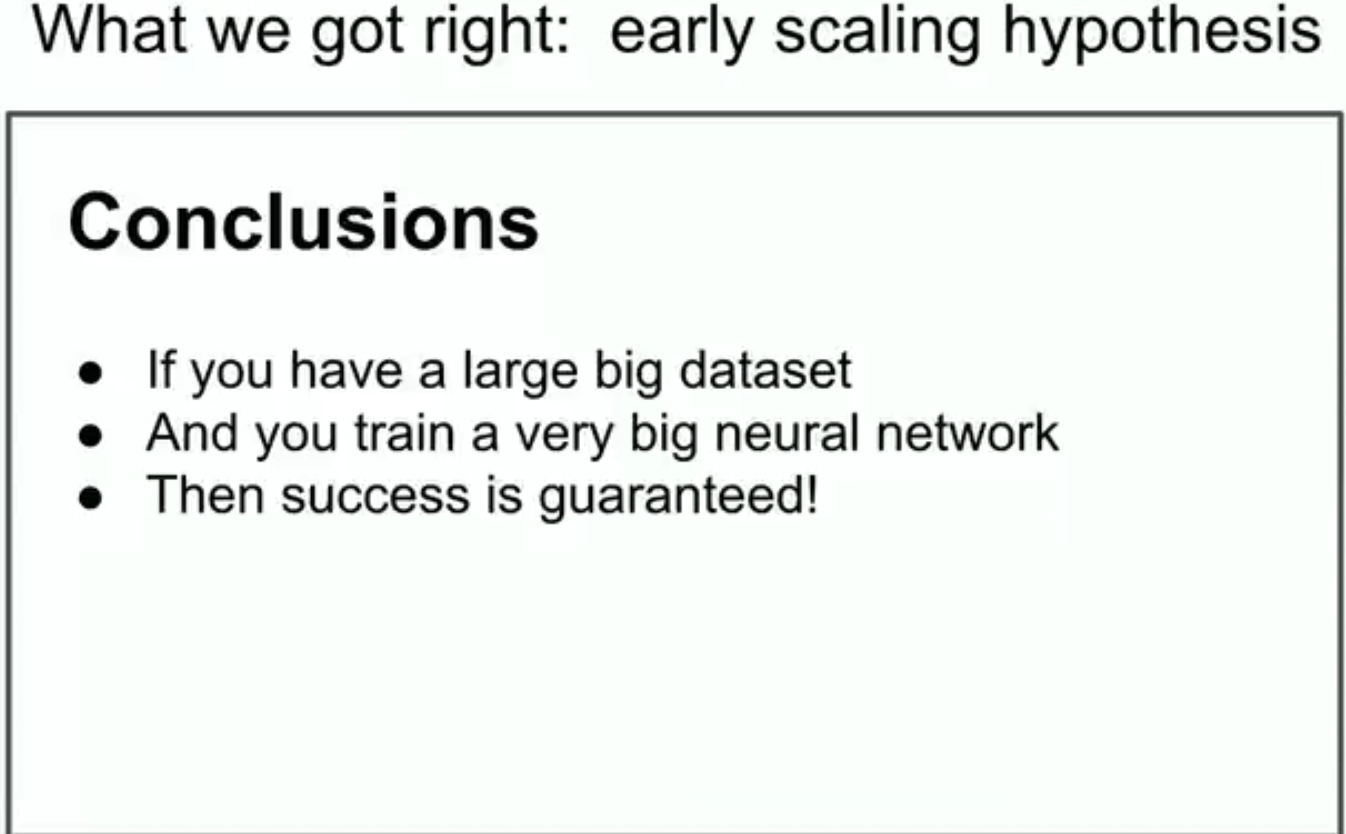 What we got right:  early scaling hypothesis

Conclusions

- If you have a large big dataset
- And you train a very big neural network
- Then success is guaranteed!